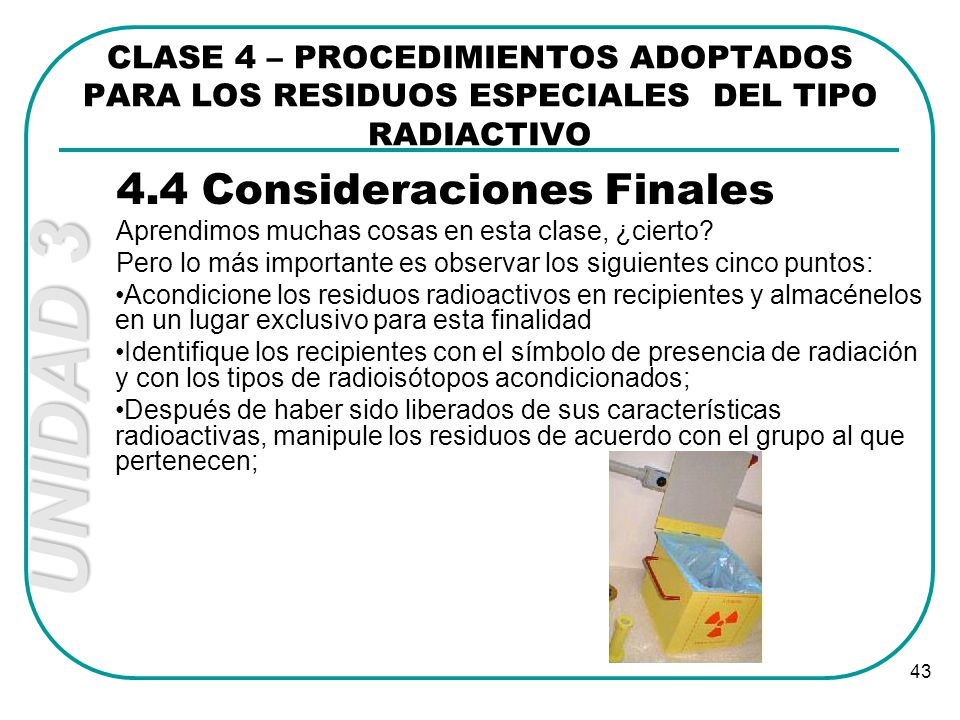 CLASE 4 – PROCEDIMIENTOS ADOPTADOS PARA LOS RESIDUOS ESPECIALES DEL TIPO RADIACTIVO

UNIDAD 3

4.4 Consideraciones Finales

Aprendimos muchas cosas en esta clase, ¿cierto?

Pero lo más importante es observar los siguientes cinco puntos:

•Acondicione los residuos radioactivos en recipientes y almacénelos en un lugar exclusivo para esta finalidad

•Identifique los recipientes con el símbolo de presencia de radiación y con los tipos de radioisótopos acondicionados;

•Después de haber sido liberados de sus características radioactivas, manipule los residuos de acuerdo con el grupo al que pertenecen;

43